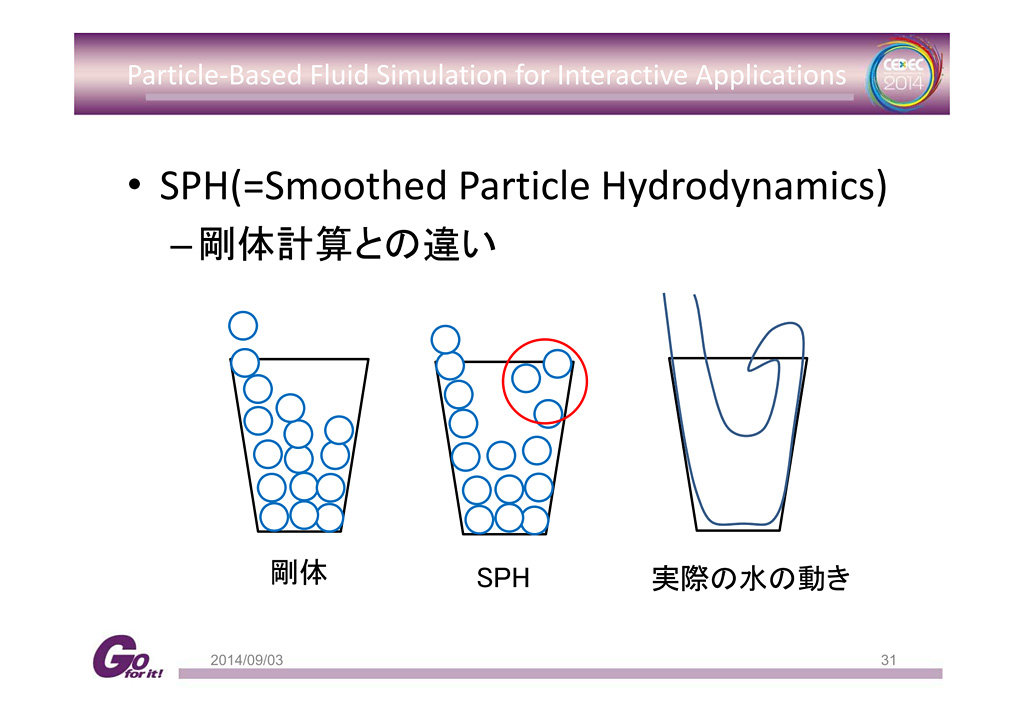 Particle-Based Fluid Simulation for Interactive Applications

CEDEC 2014

• SPH(=Smoothed Particle Hydrodynamics)
– 剛体計算との違い

剛体

SPH

実際の水の動き

Go for it!

2014/09/03

31